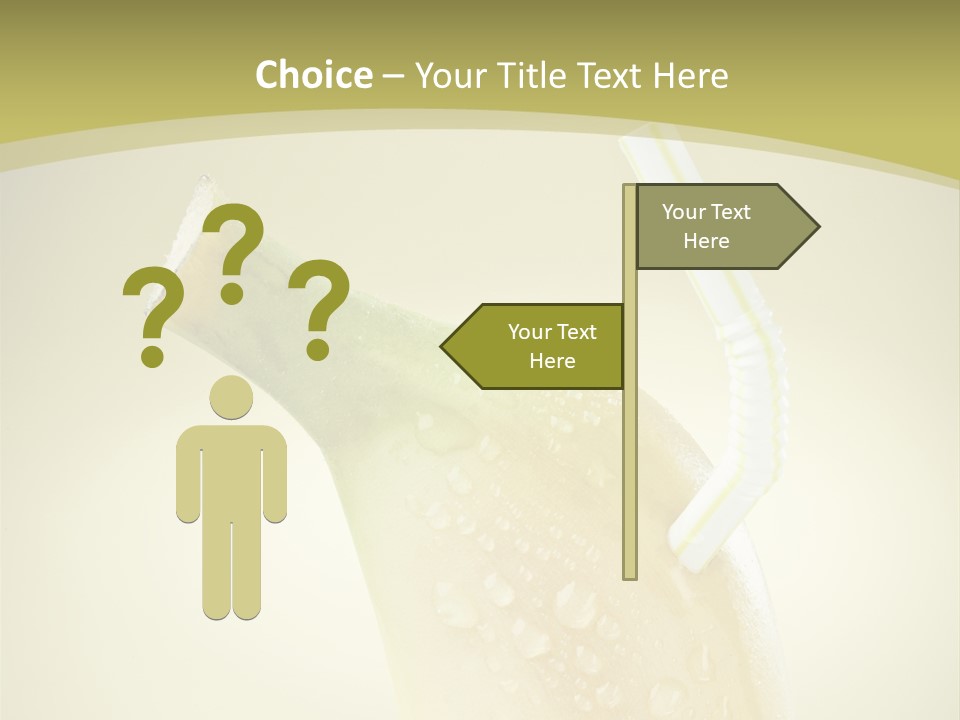 Choice – Your Title Text Here

? ? ?

Your Text Here

Your Text Here